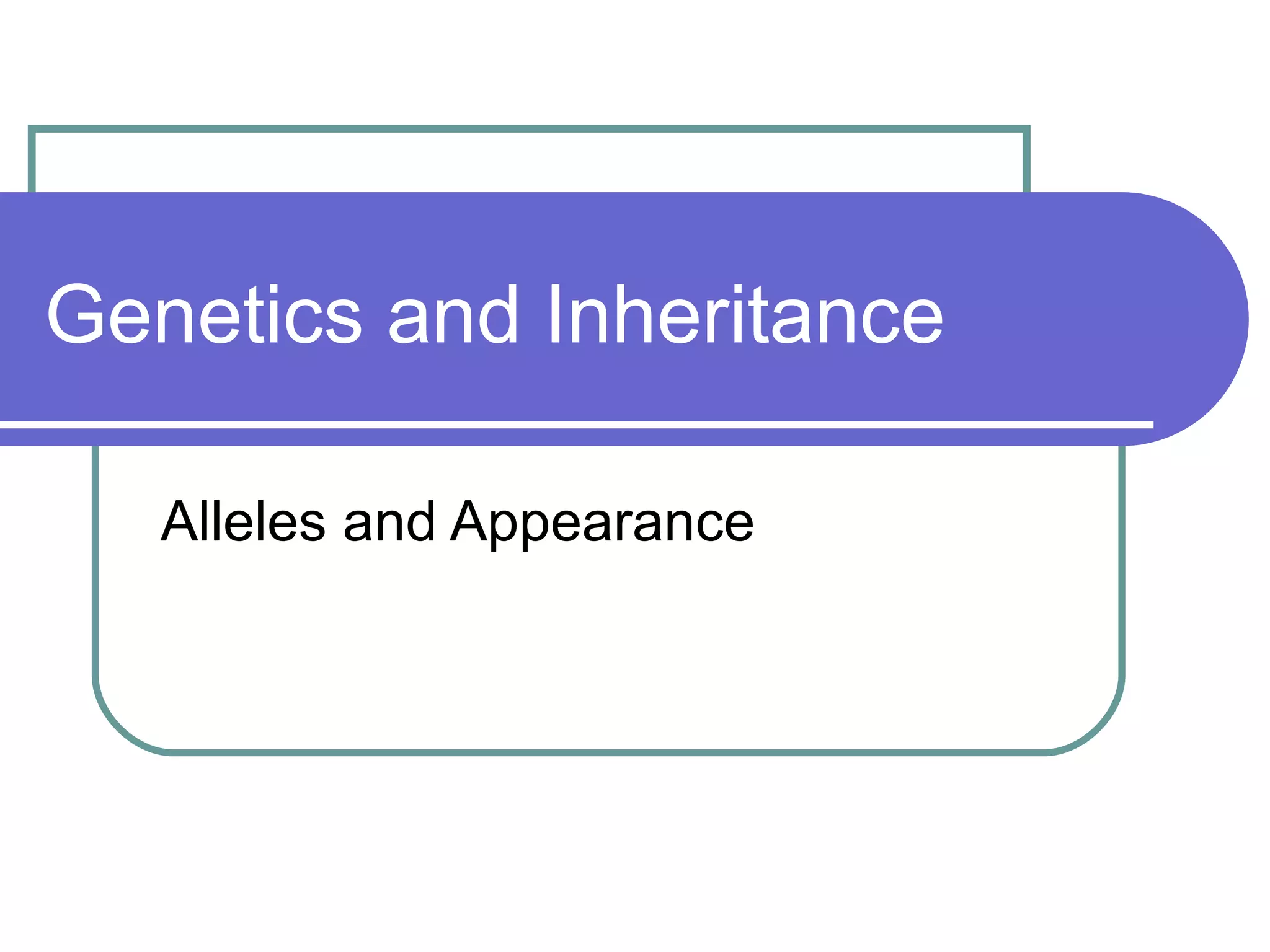 Genetics and Inheritance

Alleles and Appearance